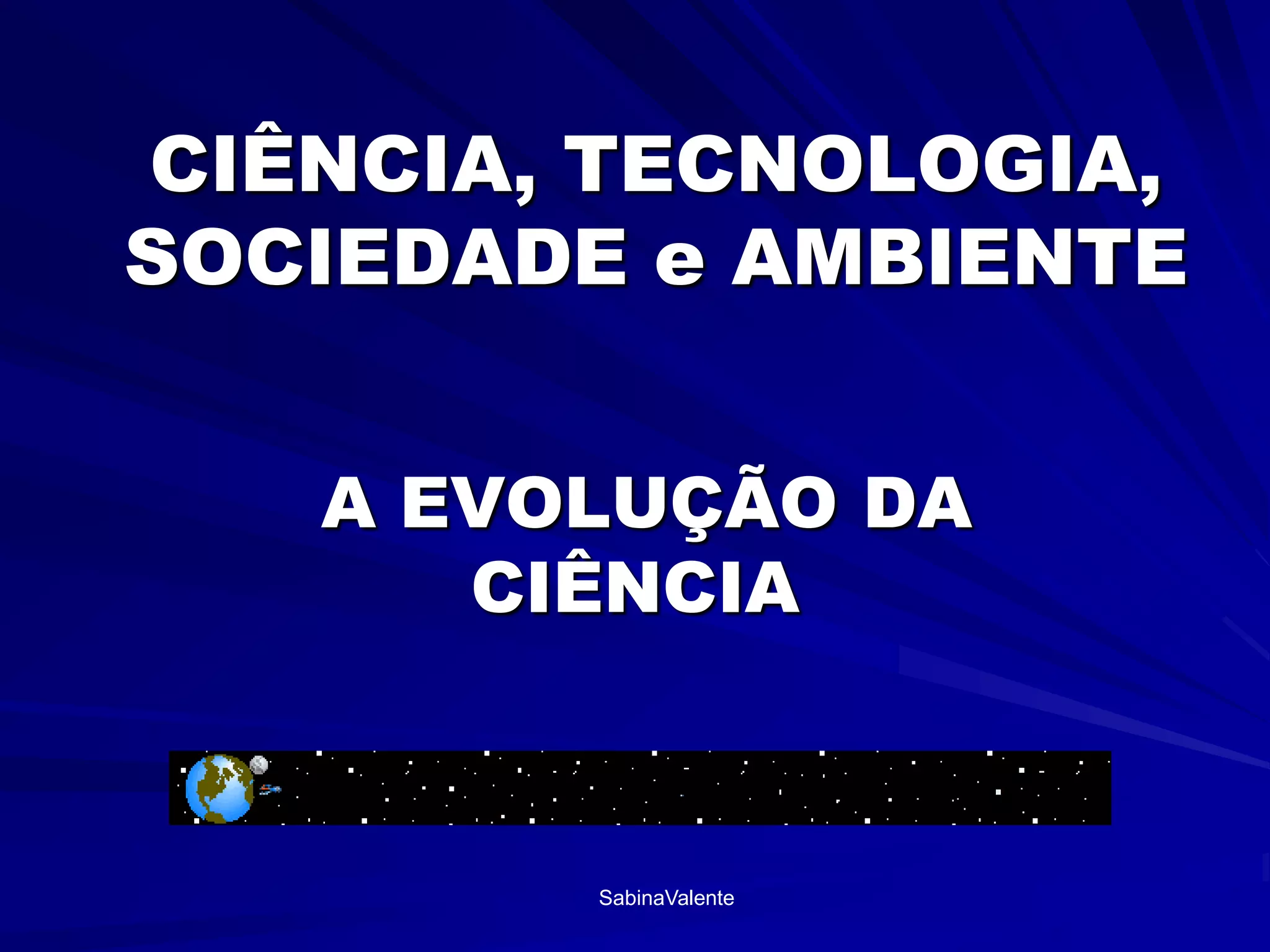 CIÊNCIA, TECNOLOGIA, SOCIEDADE e AMBIENTE

A EVOLUÇÃO DA CIÊNCIA

SabinaValente